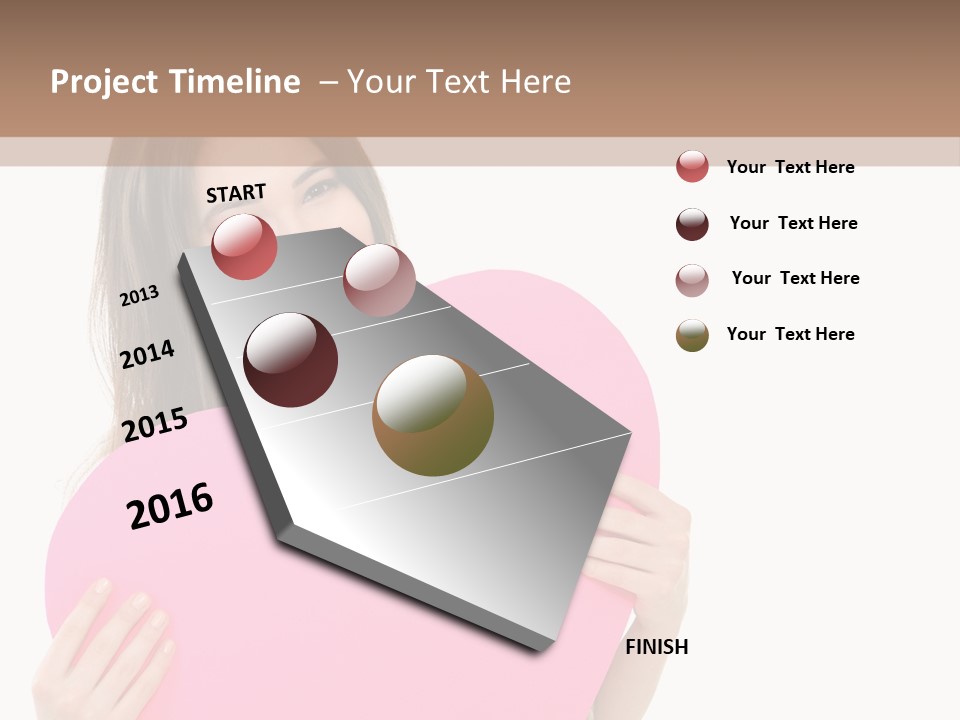 Project Timeline – Your Text Here

START

2013

2014

2015

2016

FINISH

Your Text Here

Your Text Here

Your Text Here

Your Text Here